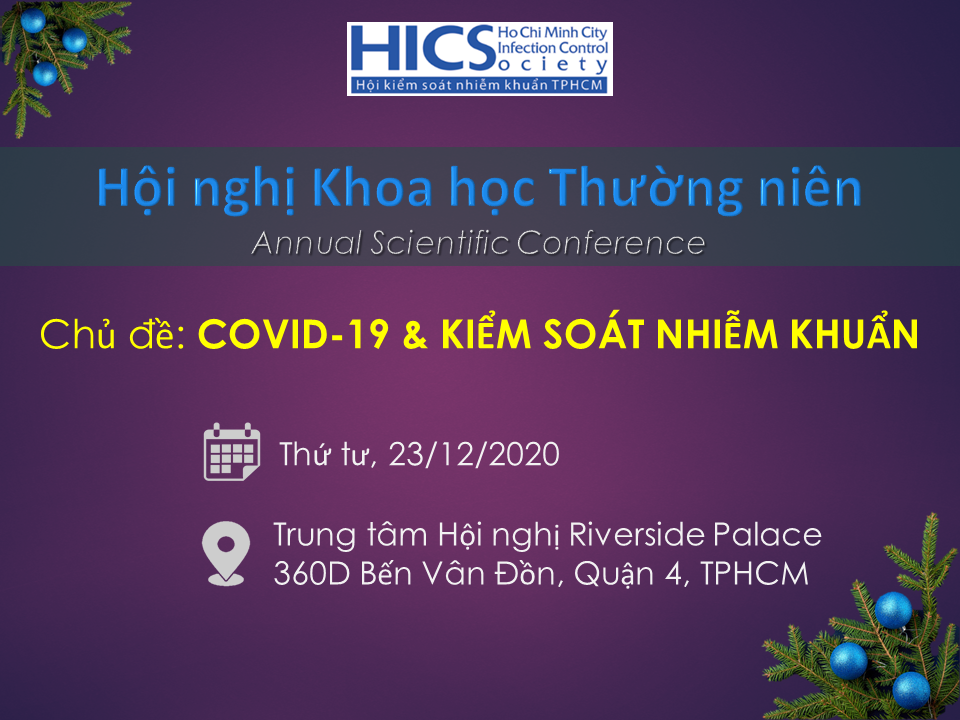 HICS Ho Chi Minh City Infection Control Society
Hội kiểm soát nhiễm khuẩn TPHCM

Hội nghị Khoa học Thường niên
Annual Scientific Conference

Chủ đề: COVID-19 & KIỂM SOÁT NHIỄM KHUẨN

Thứ tư, 23/12/2020

Trung tâm Hội nghị Riverside Palace
360D Bến Vân Đồn, Quận 4, TPHCM